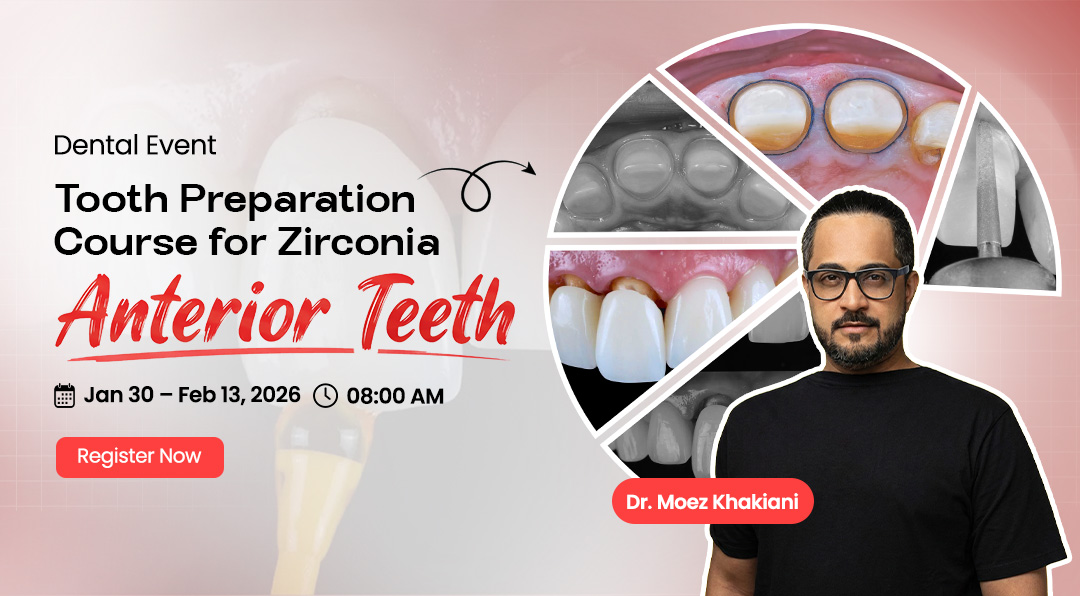 Dental Event

Tooth Preparation Course for Zirconia

Anterior Teeth

Jan 30 – Feb 13, 2026 08:00 AM

Register Now

Dr. Moez Khakiani